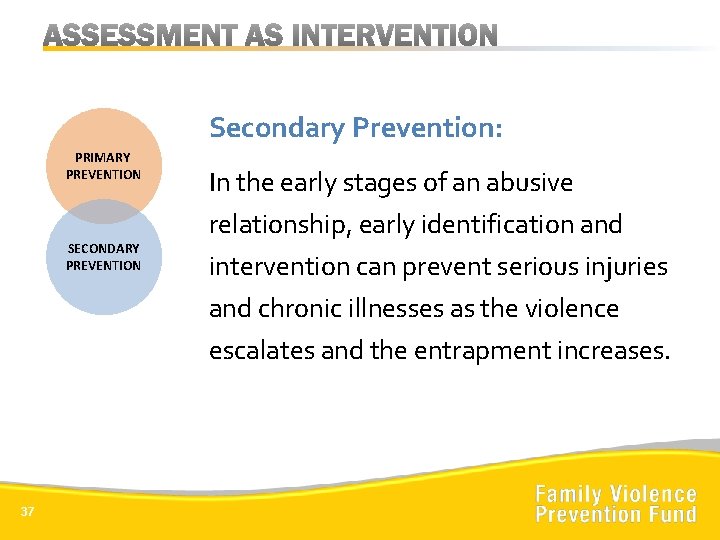 ASSESSMENT AS INTERVENTION

PRIMARY PREVENTION

SECONDARY PREVENTION

Secondary Prevention:

In the early stages of an abusive relationship, early identification and intervention can prevent serious injuries and chronic illnesses as the violence escalates and the entrapment increases.

37

Family Violence Prevention Fund